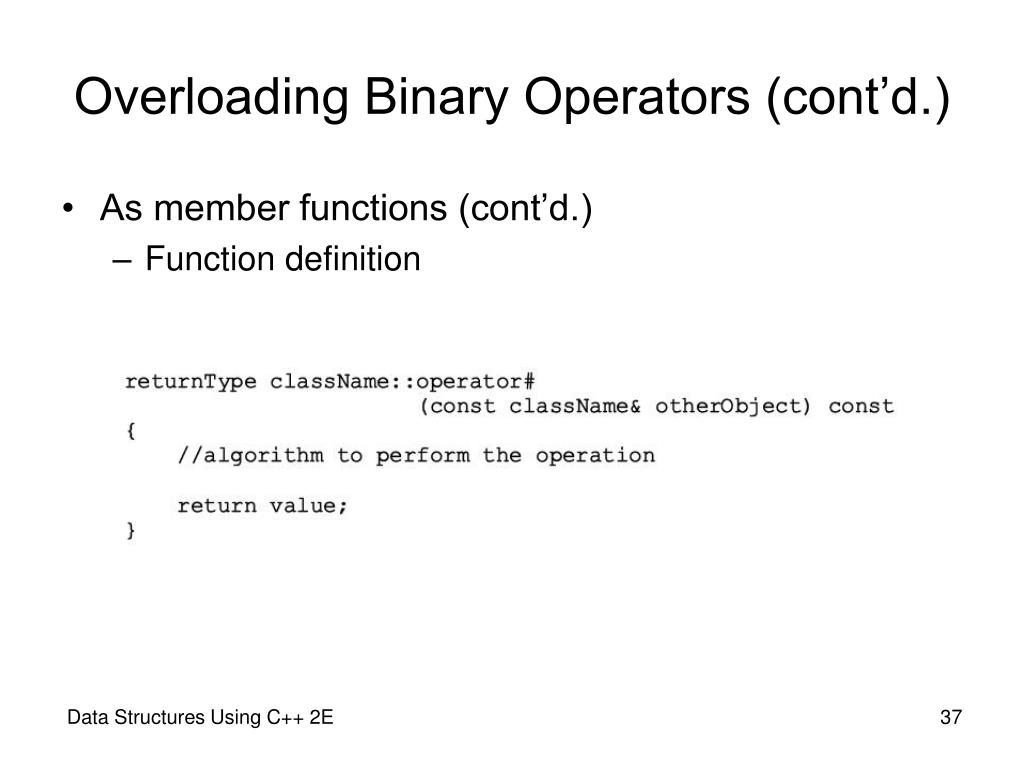 Overloading Binary Operators (cont'd.)

• As member functions (cont'd.)
– Function definition

returnType className::operator#
                        (const className& otherObject) const
{
    //algorithm to perform the operation

    return value;
}

Data Structures Using C++ 2E

37